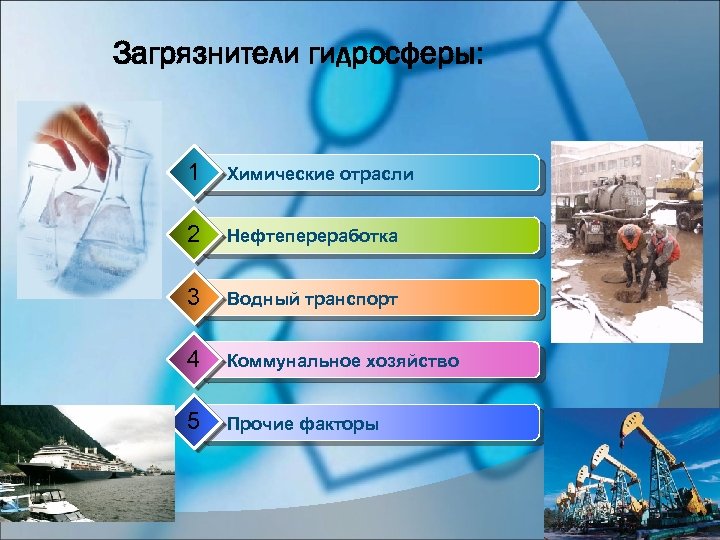 Загрязнители гидросферы:

1 Химические отрасли

2 Нефтепереработка

3 Водный транспорт

4 Коммунальное хозяйство

5 Прочие факторы